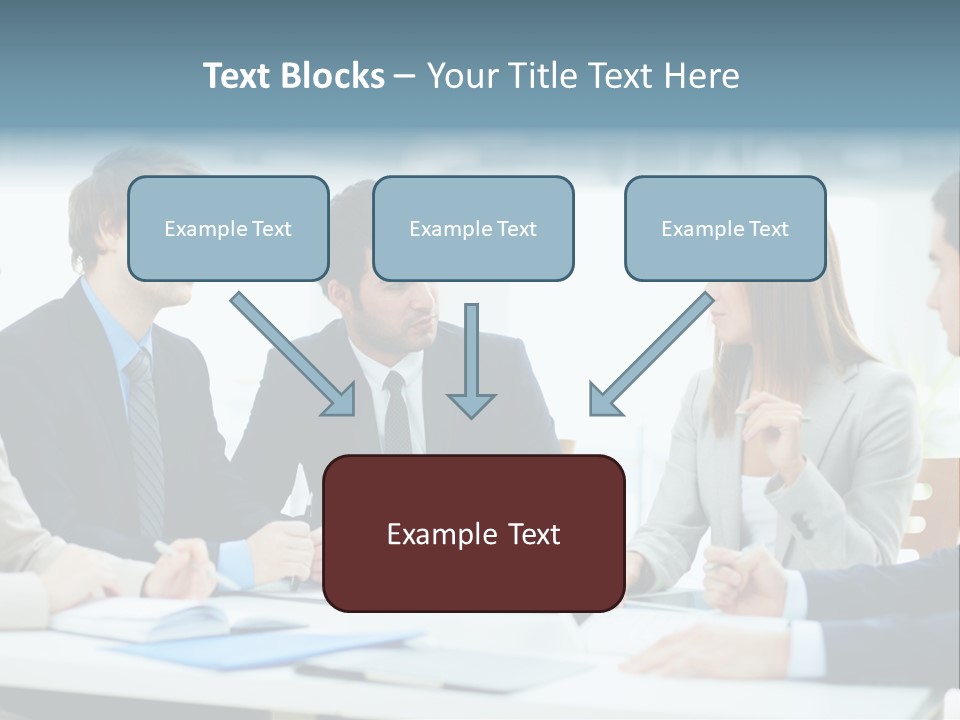 Text Blocks – Your Title Text Here

Example Text

Example Text

Example Text

Example Text